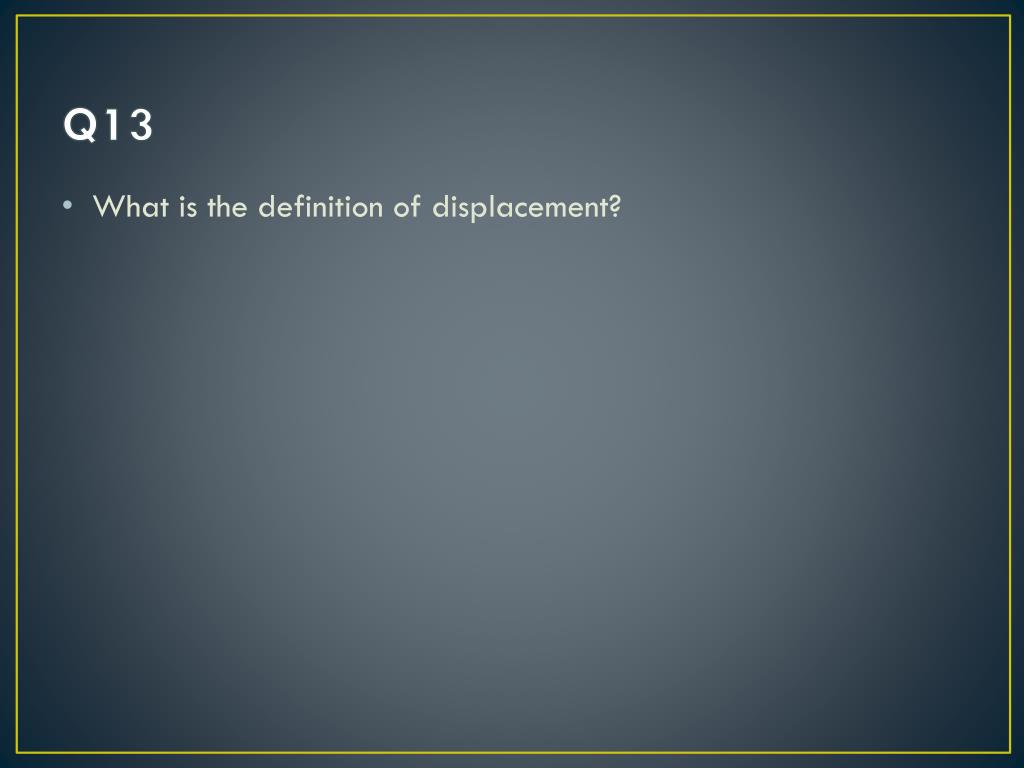 Q13

• What is the definition of displacement?